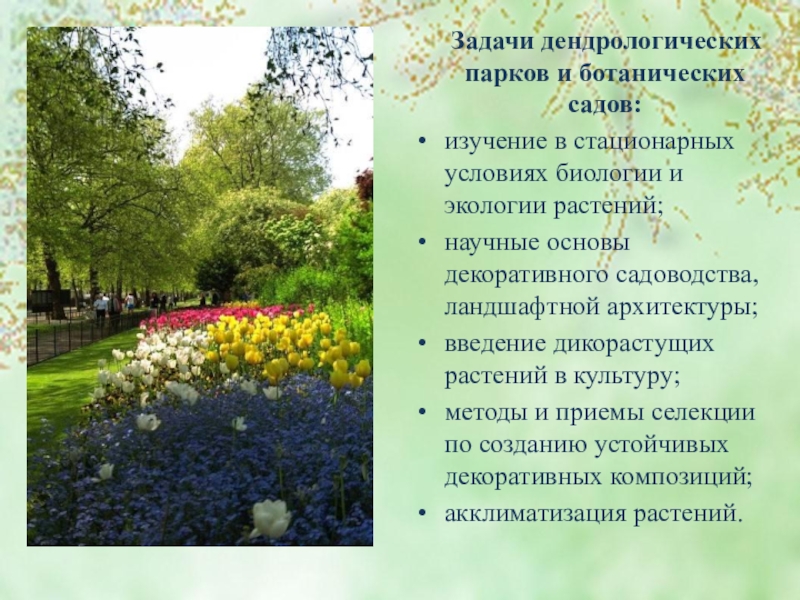 Задачи дендрологических парков и ботанических садов:

• изучение в стационарных условиях биологии и экологии растений;
• научные основы декоративного садоводства, ландшафтной архитектуры;
• введение дикорастущих растений в культуру;
• методы и приемы селекции по созданию устойчивых декоративных композиций;
• акклиматизация растений.